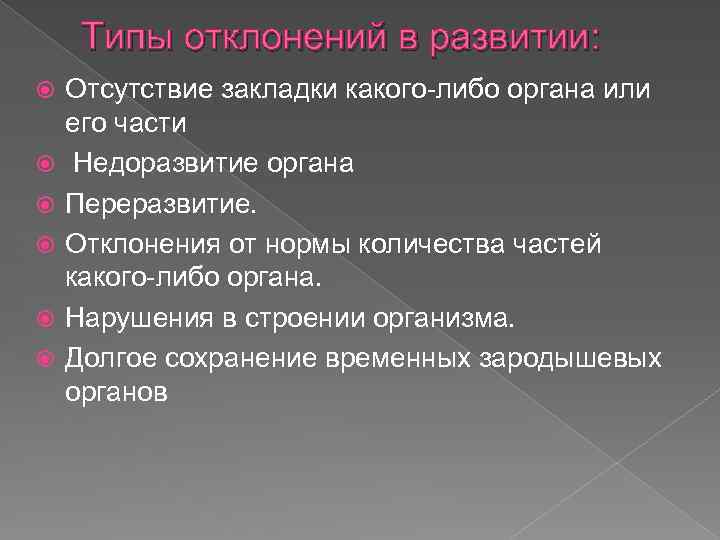 Типы отклонений в развитии:

Отсутствие закладки какого-либо органа или его части

Недоразвитие органа

Переразвитие.

Отклонения от нормы количества частей какого-либо органа.

Нарушения в строении организма.

Долгое сохранение временных зародышевых органов